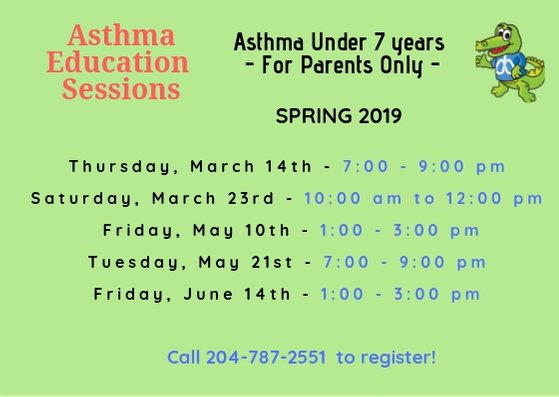 Asthma Education Sessions

Asthma Under 7 years
- For Parents Only -

SPRING 2019

Thursday, March 14th - 7:00 - 9:00 pm
Saturday, March 23rd - 10:00 am to 12:00 pm
Friday, May 10th - 1:00 - 3:00 pm
Tuesday, May 21st - 7:00 - 9:00 pm
Friday, June 14th - 1:00 - 3:00 pm

Call 204-787-2551 to register!